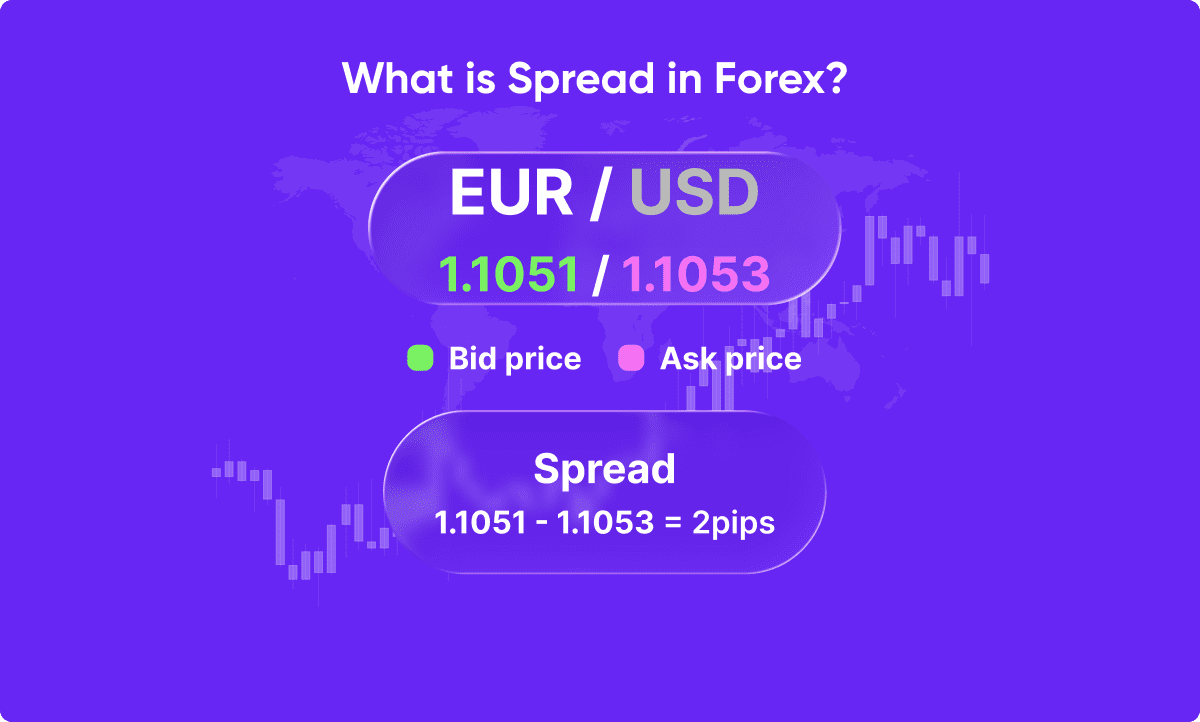 What is Spread in Forex?

EUR / USD

1.1051 / 1.1053

Bid price   Ask price

Spread

1.1051 - 1.1053 = 2pips